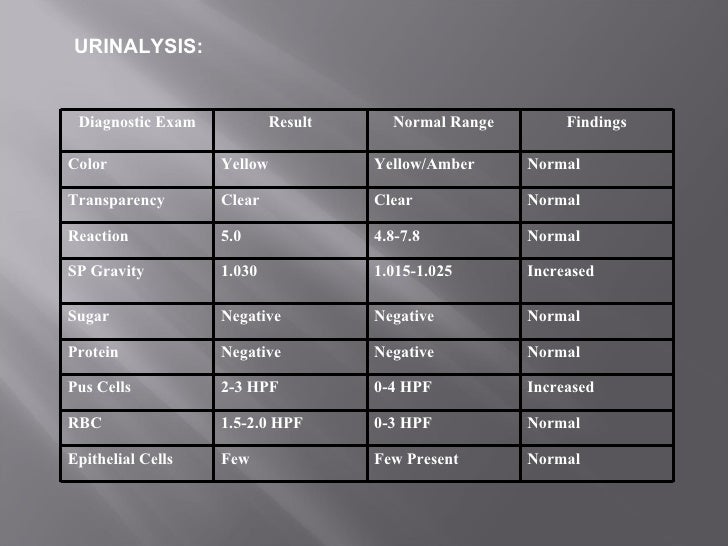 URINALYSIS:

| Diagnostic Exam | Result | Normal Range | Findings |
|---|---|---|---|
| Color | Yellow | Yellow/Amber | Normal |
| Transparency | Clear | Clear | Normal |
| Reaction | 5.0 | 4.8-7.8 | Normal |
| SP Gravity | 1.030 | 1.015-1.025 | Increased |
| Sugar | Negative | Negative | Normal |
| Protein | Negative | Negative | Normal |
| Pus Cells | 2-3 HPF | 0-4 HPF | Increased |
| RBC | 1.5-2.0 HPF | 0-3 HPF | Normal |
| Epithelial Cells | Few | Few Present | Normal |